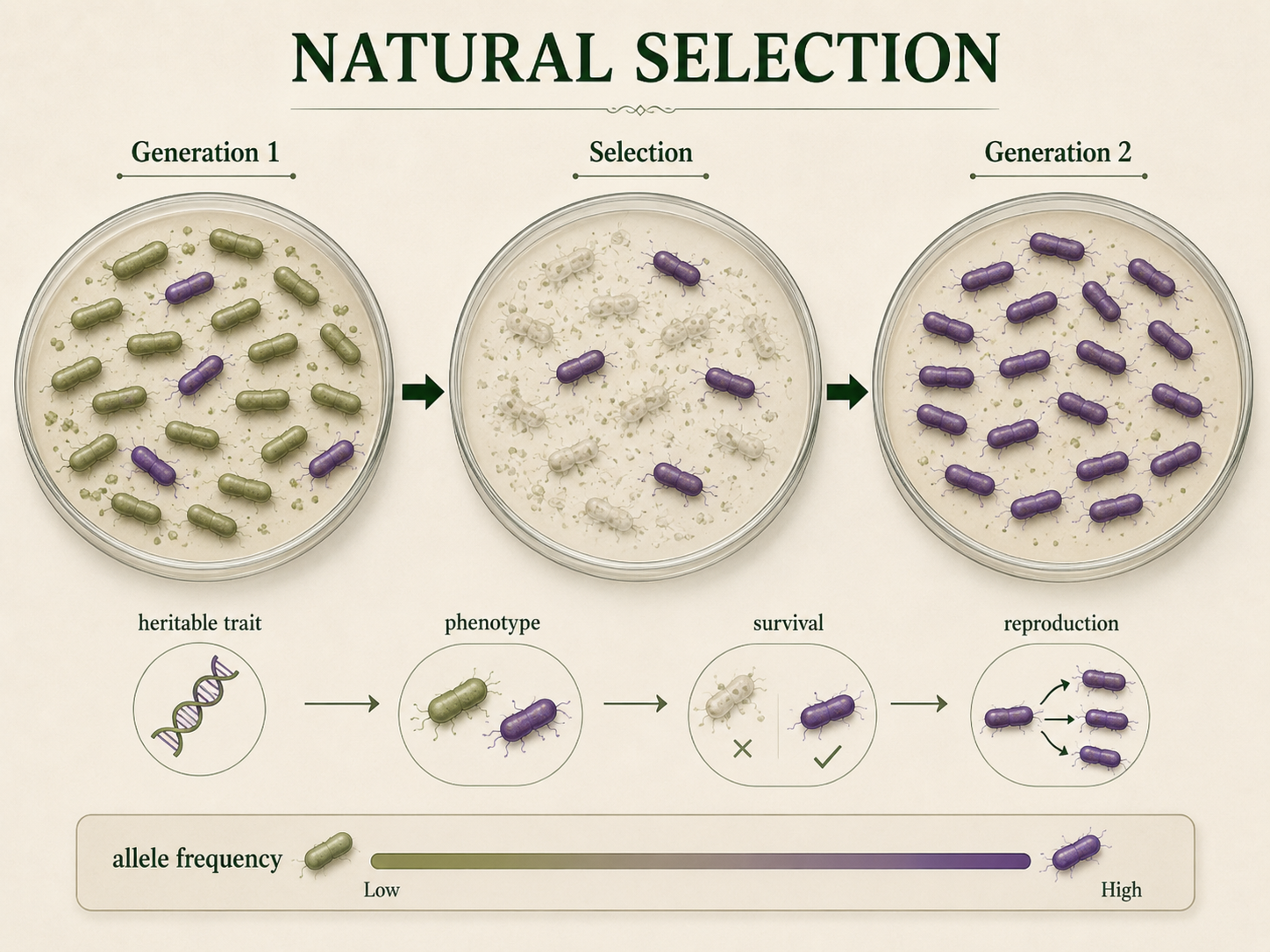 NATURAL SELECTION

Generation 1

Selection

Generation 2

heritable trait

phenotype

survival

reproduction

allele frequency

Low

High